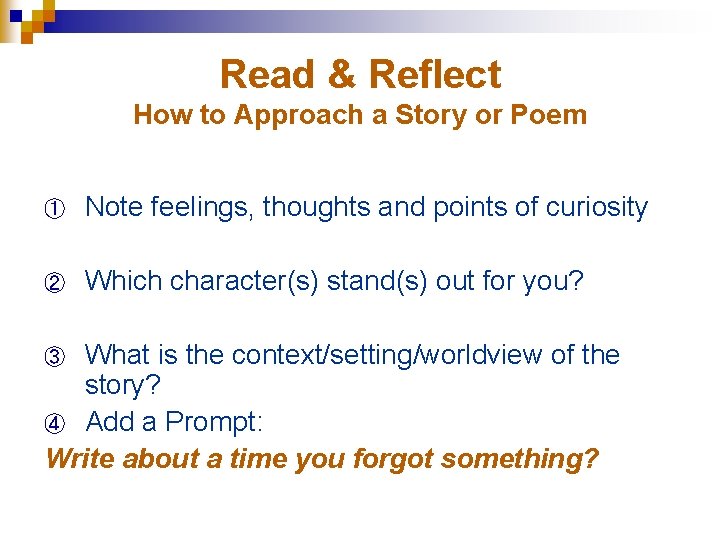 Read & Reflect
How to Approach a Story or Poem

① Note feelings, thoughts and points of curiosity

② Which character(s) stand(s) out for you?

③ What is the context/setting/worldview of the story?

④ Add a Prompt:

Write about a time you forgot something?